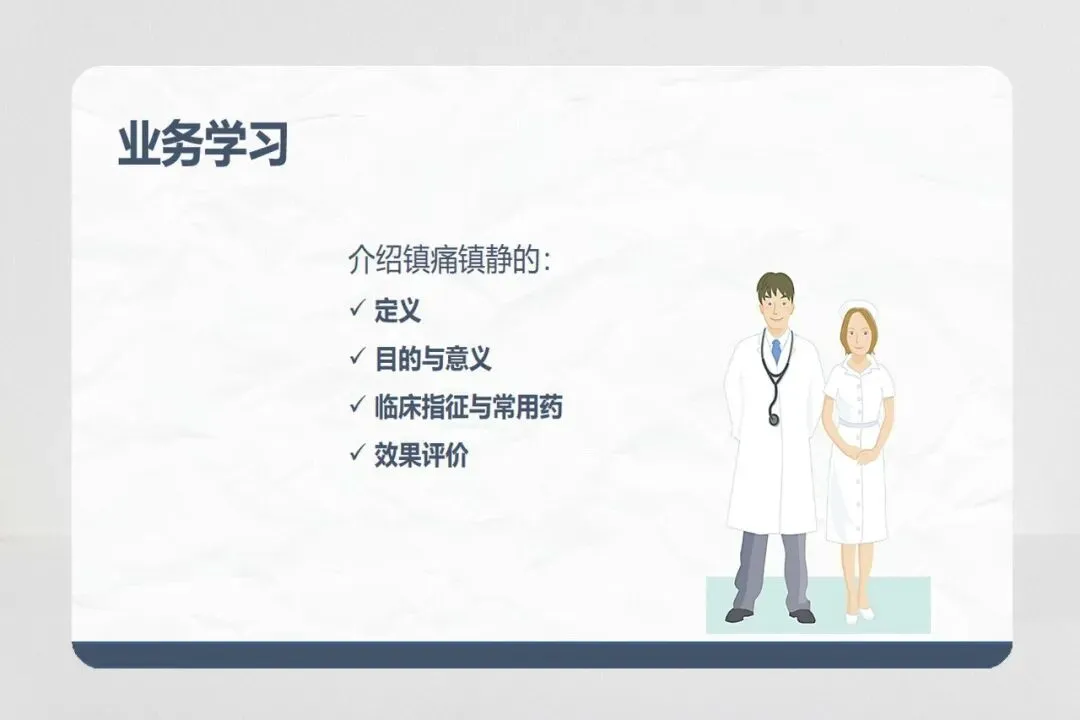 业务学习

介绍镇痛镇静的：

✓ 定义
✓ 目的与意义
✓ 临床指征与常用药
✓ 效果评价